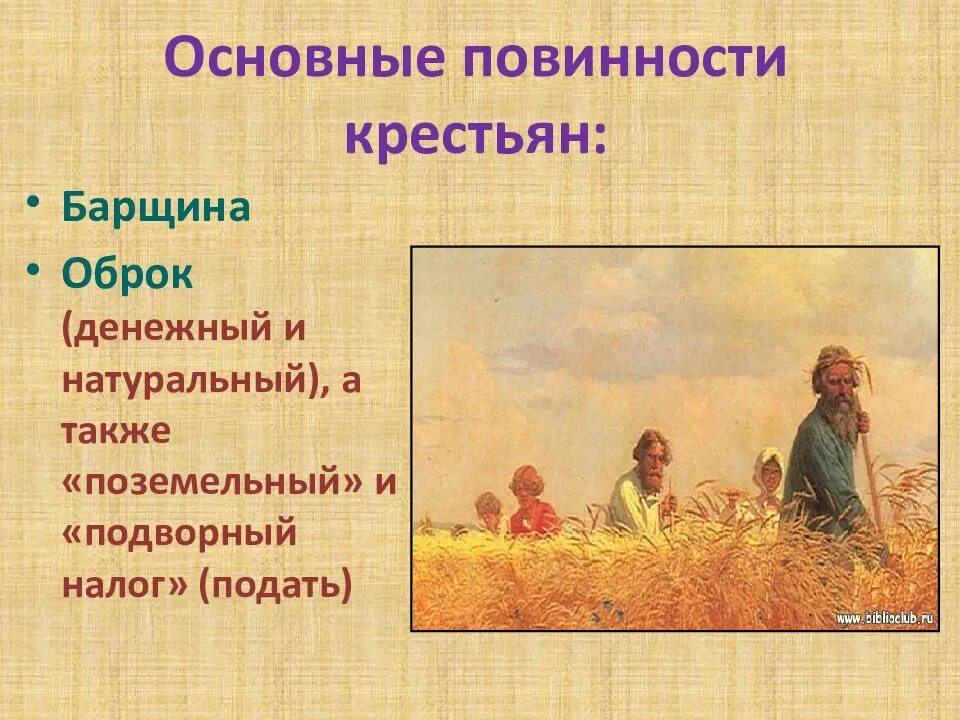 Основные повинности крестьян:

• Барщина
• Оброк (денежный и натуральный), а также «поземельный» и «подворный налог» (подать)

www.biblioclub.ru